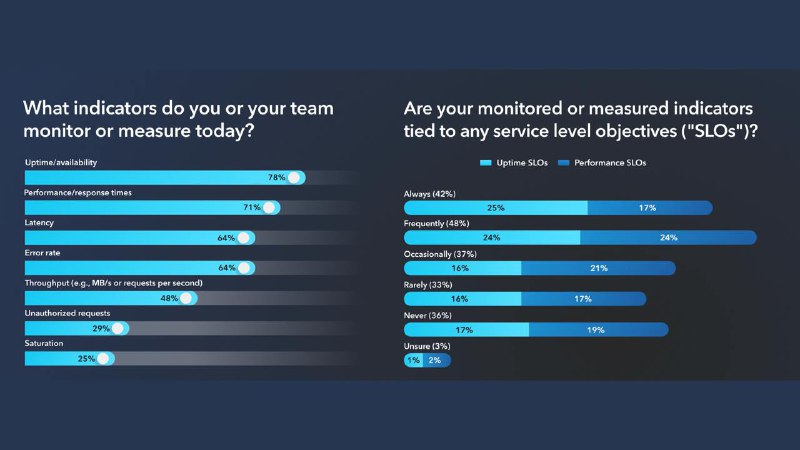 What indicators do you or your team monitor or measure today?

Uptime/availability
78%
Performance/response times
71%
Latency
64%
Error rate
64%
Throughput (e.g., MB/s or requests per second)
48%
Unauthorized requests
29%
Saturation
25%

Are your monitored or measured indicators tied to any service level objectives ("SLOs")?

Uptime SLOs
Performance SLOs

Always (42%)
25% 17%
Frequently (48%)
24% 24%
Occasionally (37%)
16% 21%
Rarely (33%)
16% 17%
Never (36%)
17% 19%
Unsure (3%)
1% 2%